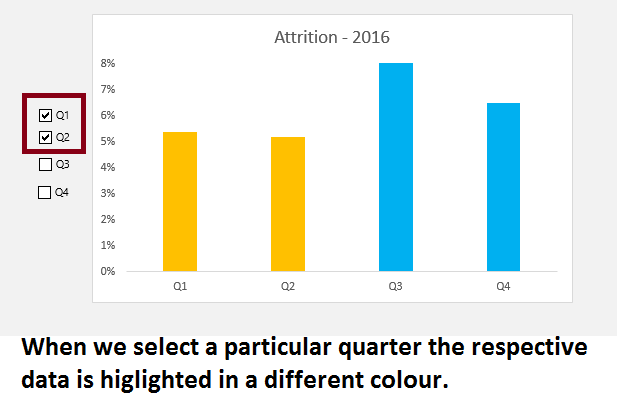 Q1
Q2
Q3
Q4

Attrition - 2016

8%
7%
6%
5%
4%
3%
2%
1%
0%

Q1 Q2 Q3 Q4

When we select a particular quarter the respective data is higlighted in a different colour.